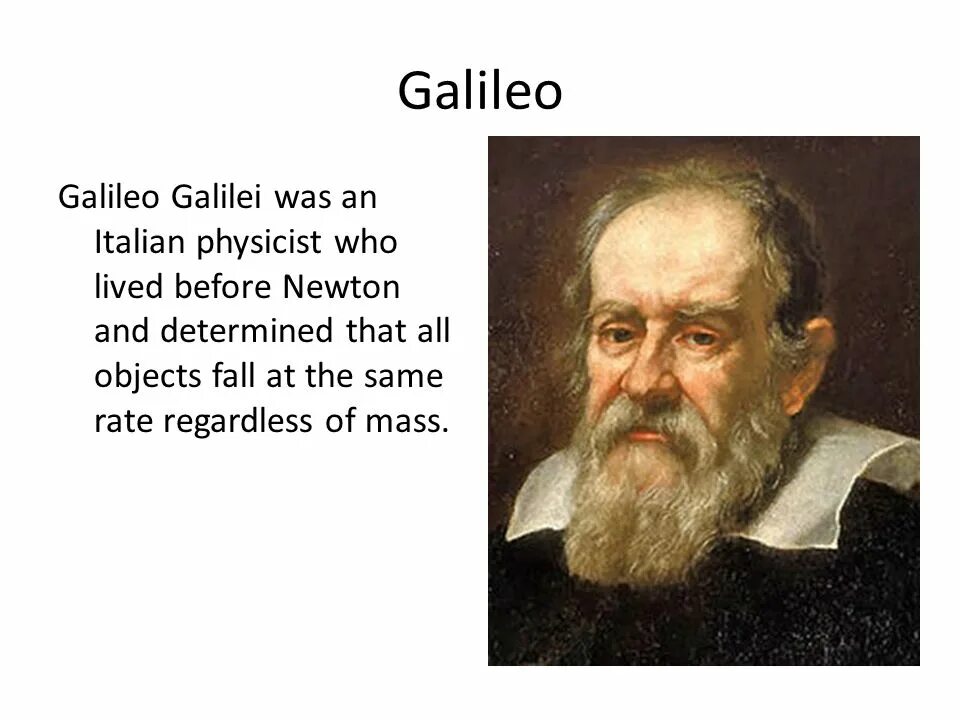 Galileo

Galileo Galilei was an Italian physicist who lived before Newton and determined that all objects fall at the same rate regardless of mass.